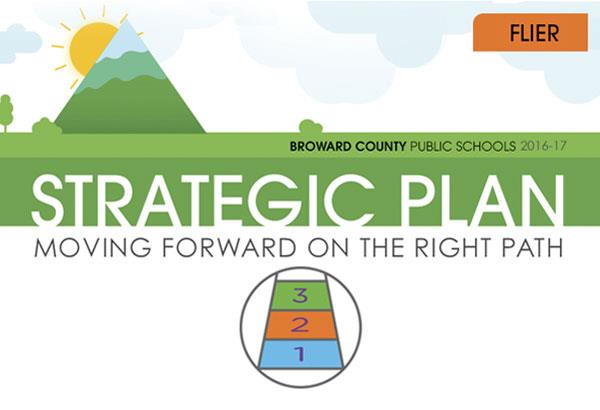 FLIER

BROWARD COUNTY PUBLIC SCHOOLS 2016-17

STRATEGIC PLAN

MOVING FORWARD ON THE RIGHT PATH

3
2
1